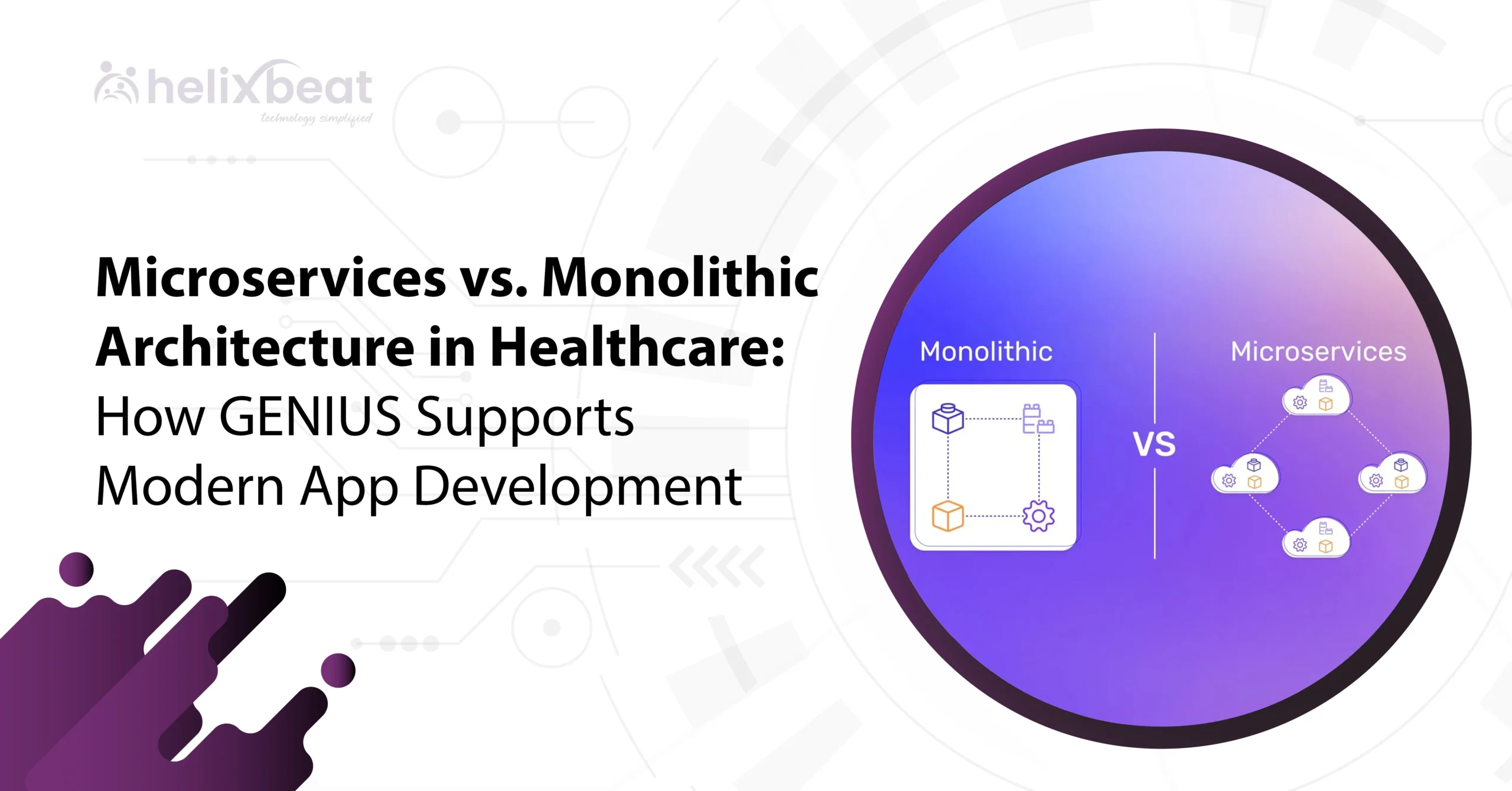 helixbeat
technology simplified

Microservices vs. Monolithic Architecture in Healthcare: How GENIUS Supports Modern App Development

Monolithic

VS

Microservices